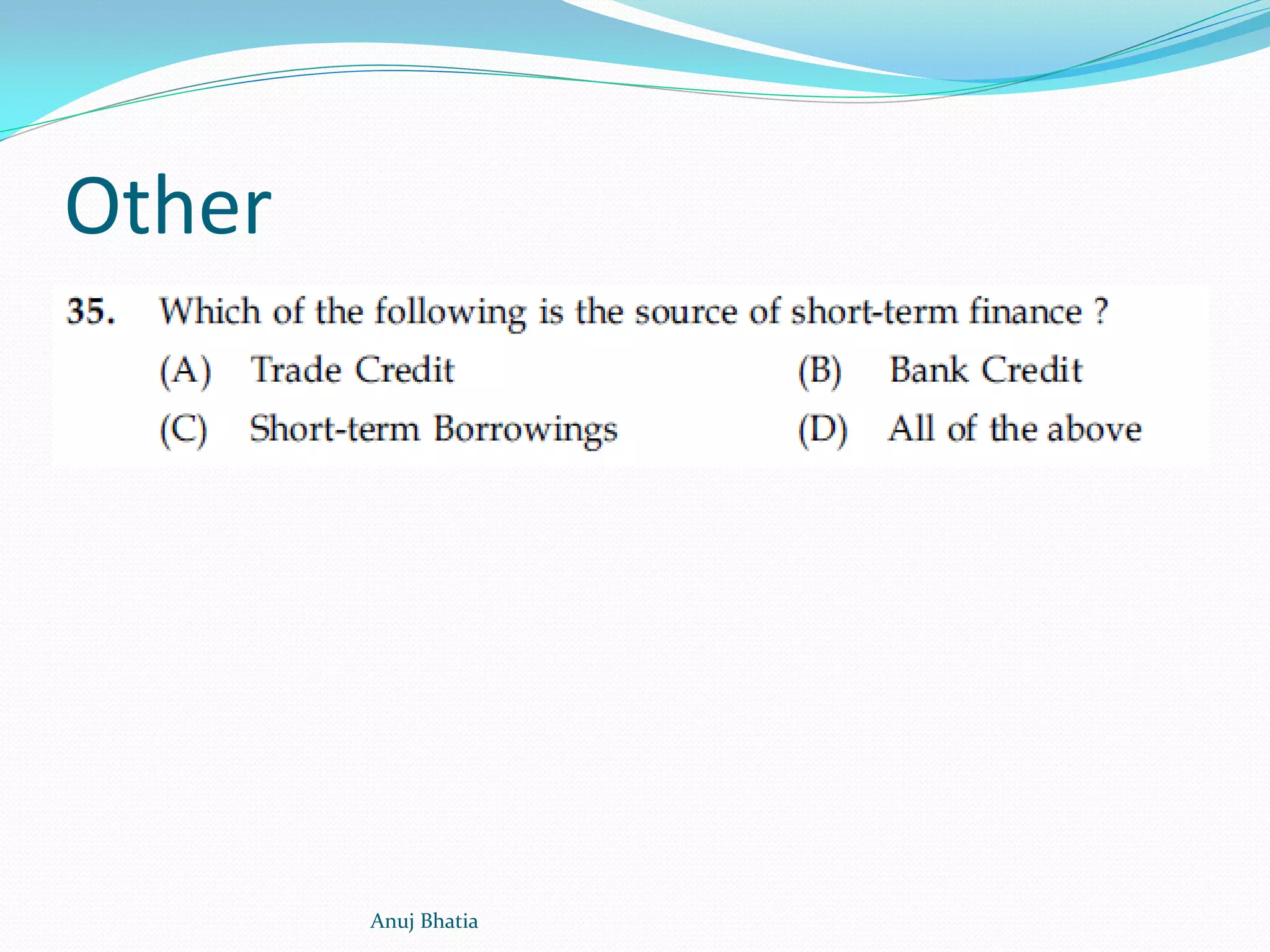 Other

35. Which of the following is the source of short-term finance ?

(A) Trade Credit

(B) Bank Credit

(C) Short-term Borrowings

(D) All of the above

Anuj Bhatia